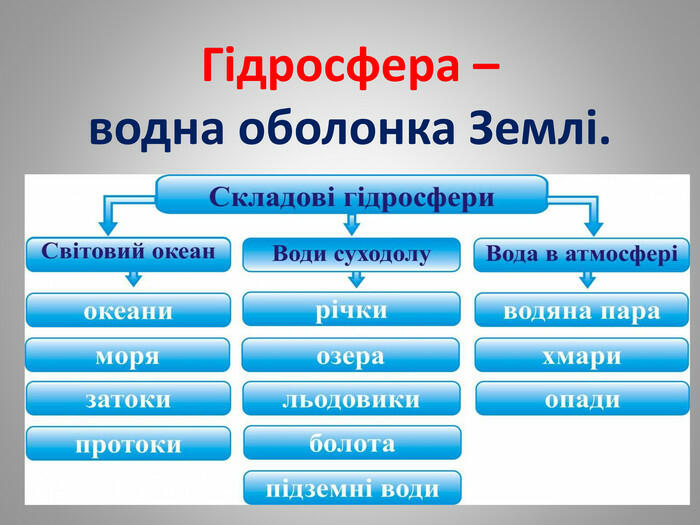 Гідросфера –
водна оболонка Землі.

Складові гідросфери

Світовий океан

океани

моря

затоки

протоки

Води суходолу

річки

озера

льодовики

болота

підземні води

Вода в атмосфері

водяна пара

хмари

опади